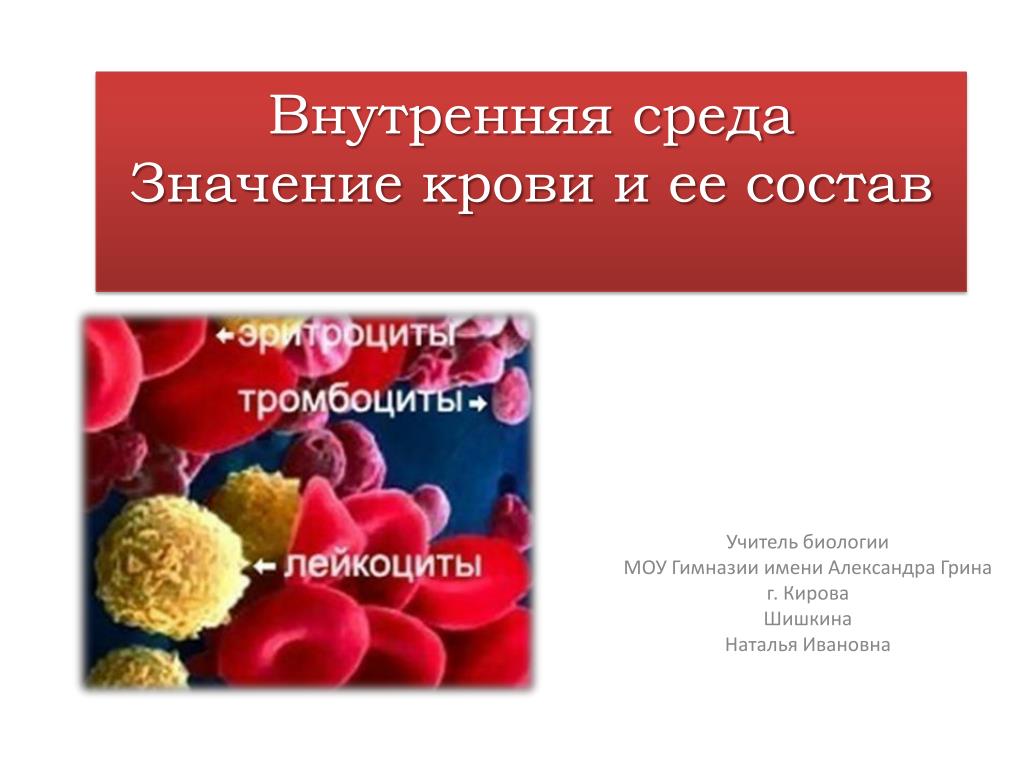 Внутренняя среда
Значение крови и ее состав

←эритроциты
тромбоциты→
←лейкоциты

Учитель биологии
МОУ Гимназии имени Александра Грина
г. Кирова
Шишкина
Наталья Ивановна